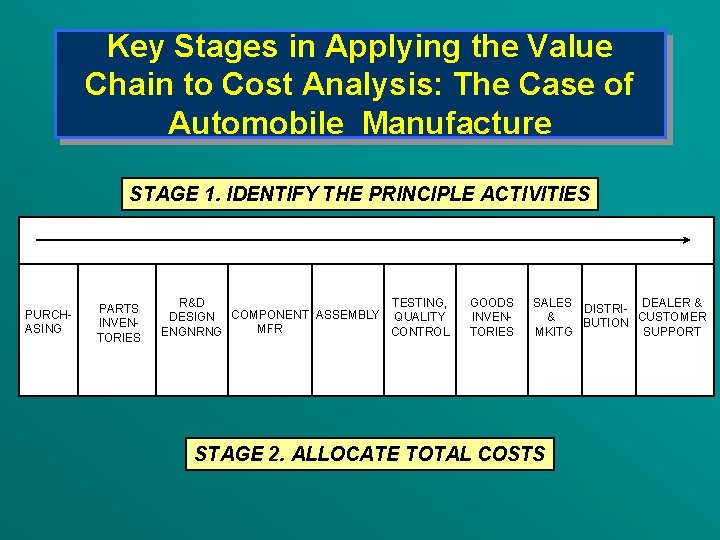 Key Stages in Applying the Value Chain to Cost Analysis: The Case of Automobile Manufacture

STAGE 1. IDENTIFY THE PRINCIPLE ACTIVITIES

| PURCHASING | PARTS INVENTORIES | R&D DESIGN ENGNRNG | COMPONENT MFR | ASSEMBLY | TESTING, QUALITY CONTROL | GOODS INVENTORIES | SALES & MKITG | DISTRIBUTION | DEALER & CUSTOMER SUPPORT |
|---|---|---|---|---|---|---|---|---|---|

STAGE 2. ALLOCATE TOTAL COSTS